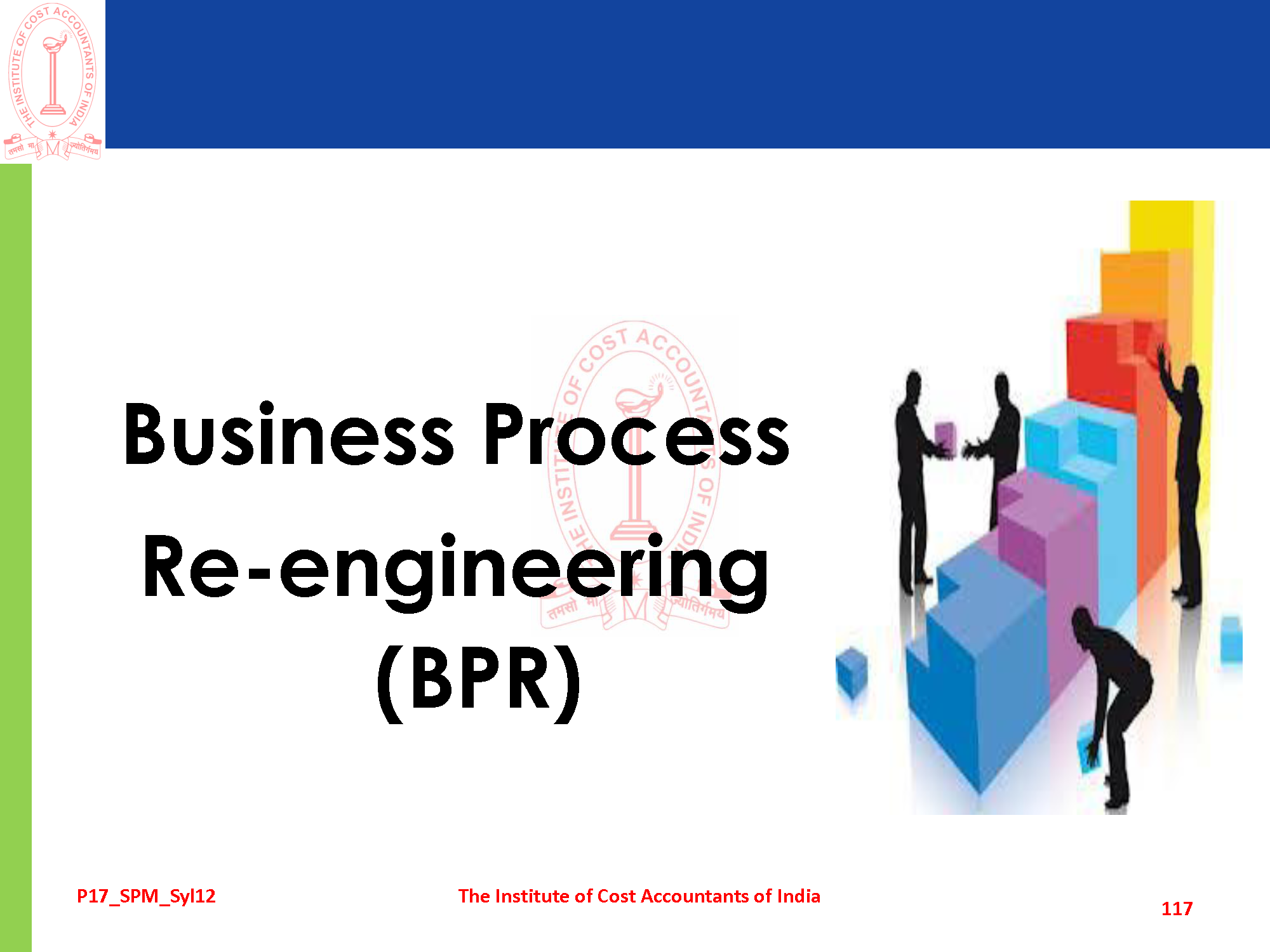 THE INSTITUTE OF COST ACCOUNTANTS OF INDIA
तमसो मा ज्योतिर्गमय

Business Process Re-engineering (BPR)

THE INSTITUTE OF COST ACCOUNTANTS OF INDIA
तमसो मा ज्योतिर्गमय

P17_SPM_Syl12

The Institute of Cost Accountants of India

117